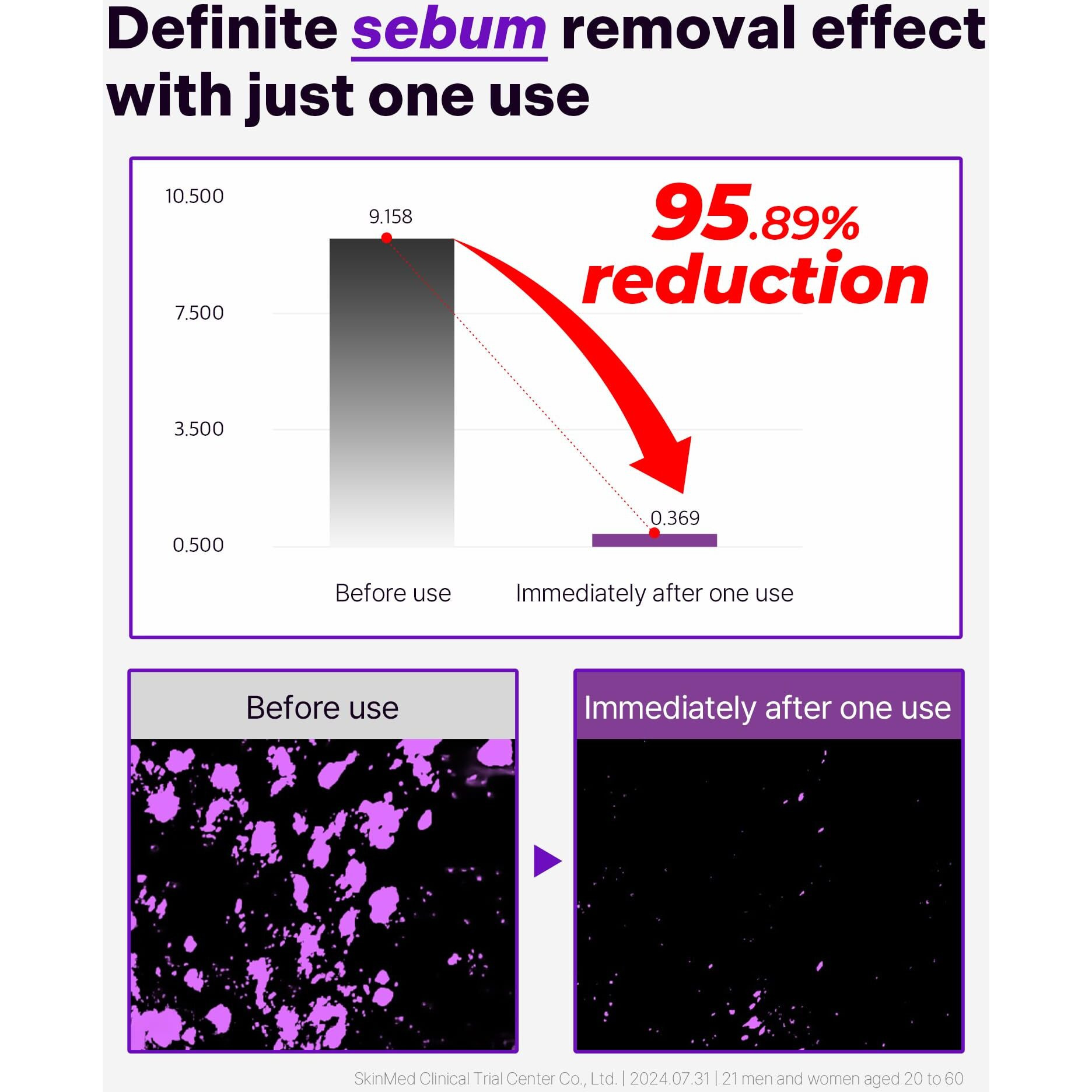 Definite sebum removal effect with just one use

10.500
7.500
3.500
0.500

9.158

0.369

95.89% reduction

Before use
Immediately after one use

Before use

Immediately after one use

SkinMed Clinical Trial Center Co., Ltd. | 2024.07.31 | 21 men and women aged 20 to 60